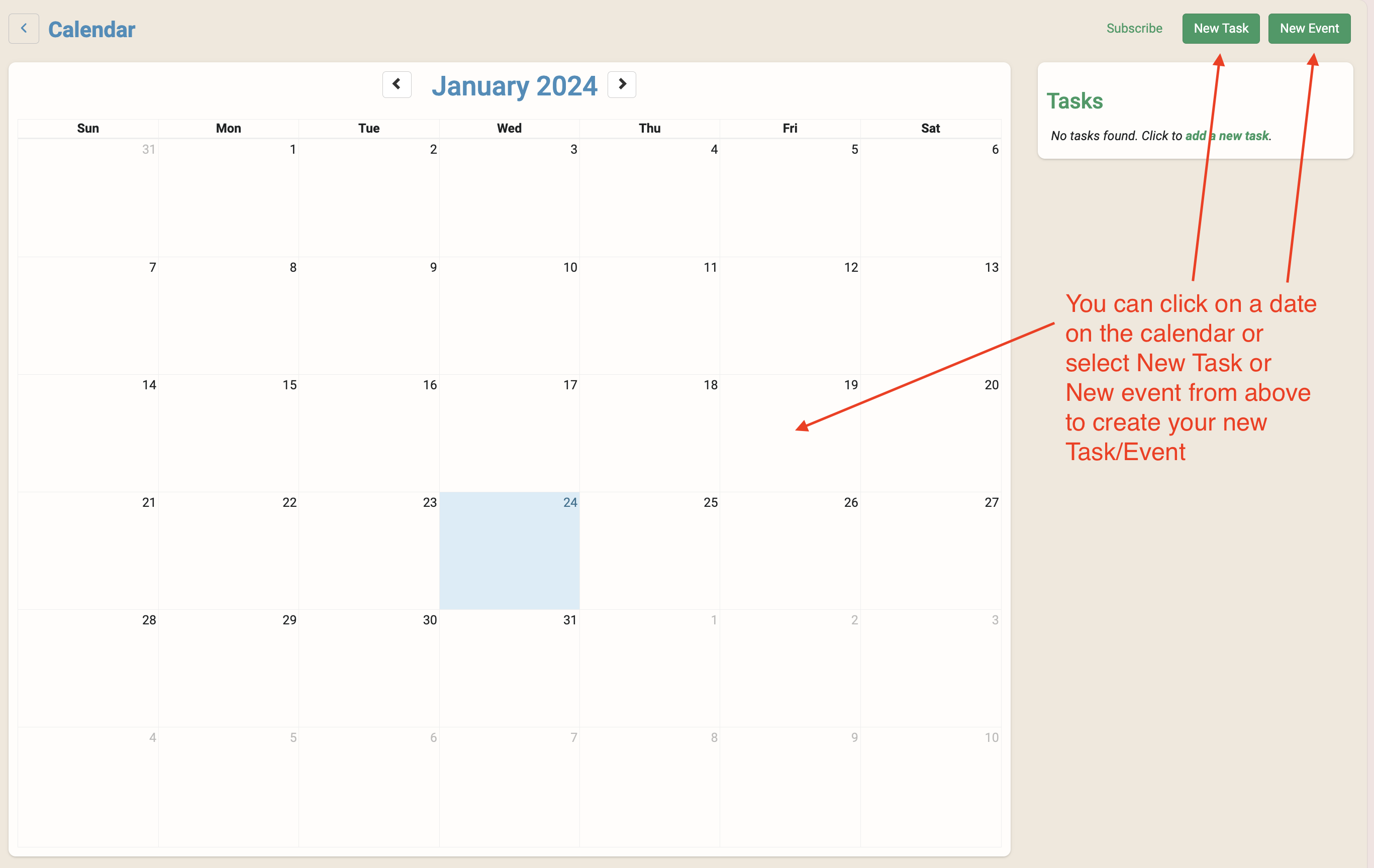 Calendar

Subscribe New Task New Event

January 2024

| Sun | Mon | Tue | Wed | Thu | Fri | Sat |
|---|---|---|---|---|---|---|
| 31 | 1 | 2 | 3 | 4 | 5 | 6 |
| 7 | 8 | 9 | 10 | 11 | 12 | 13 |
| 14 | 15 | 16 | 17 | 18 | 19 | 20 |
| 21 | 22 | 23 | 24 | 25 | 26 | 27 |
| 28 | 29 | 30 | 31 | 1 | 2 | 3 |
| 4 | 5 | 6 | 7 | 8 | 9 | 10 |

Tasks

No tasks found. Click to add a new task.

You can click on a date on the calendar or select New Task or New event from above to create your new Task/Event